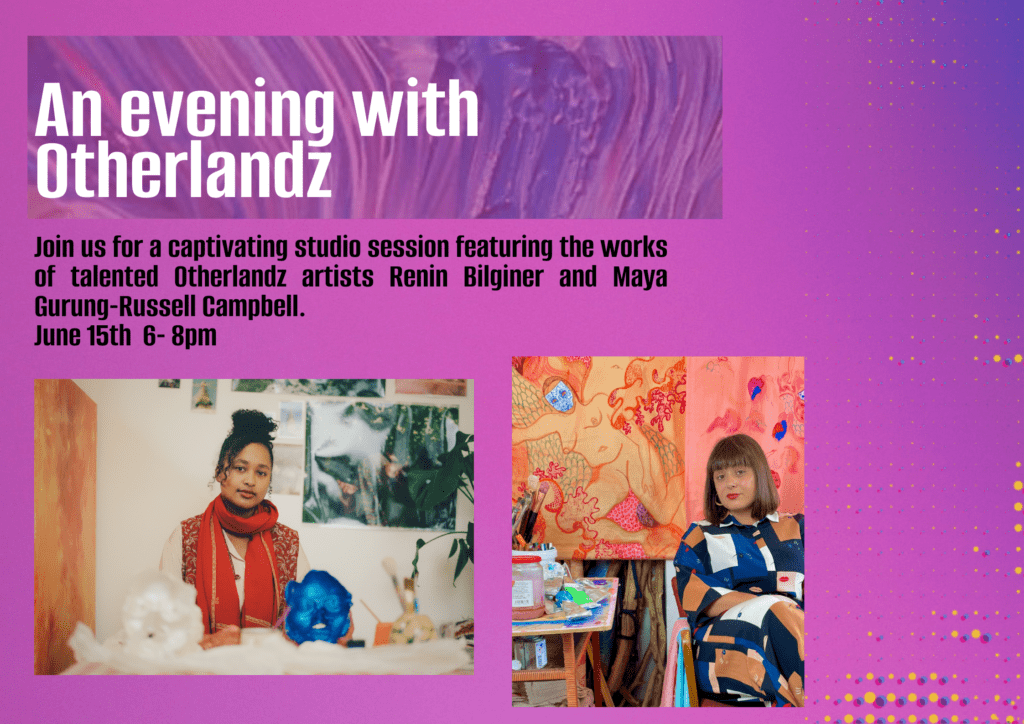 An evening with Otherlandz

Join us for a captivating studio session featuring the works of talented Otherlandz artists Renin Bilginer and Maya Gurung-Russell Campbell.
June 15th 6- 8pm